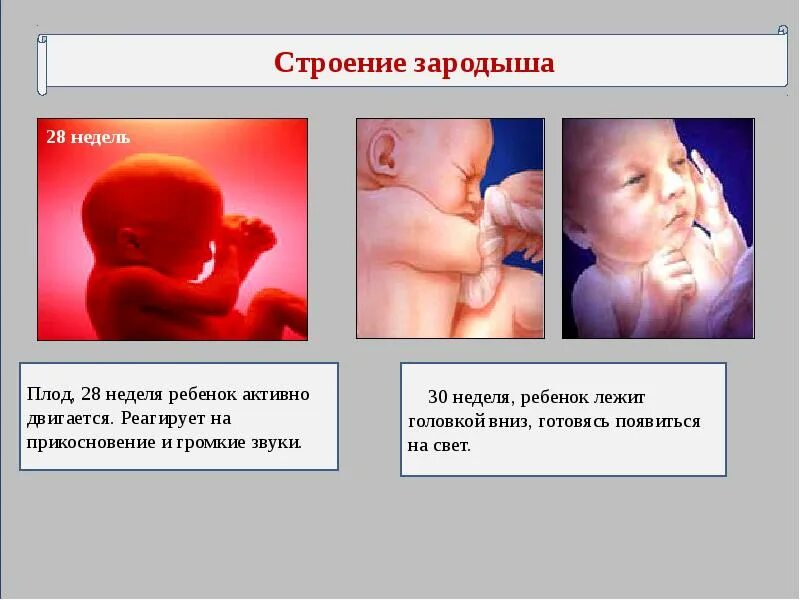 Строение зародыша

28 недель

Плод, 28 неделя ребенок активно двигается. Реагирует на прикосновение и громкие звуки.

30 неделя, ребенок лежит головкой вниз, готовясь появиться на свет.